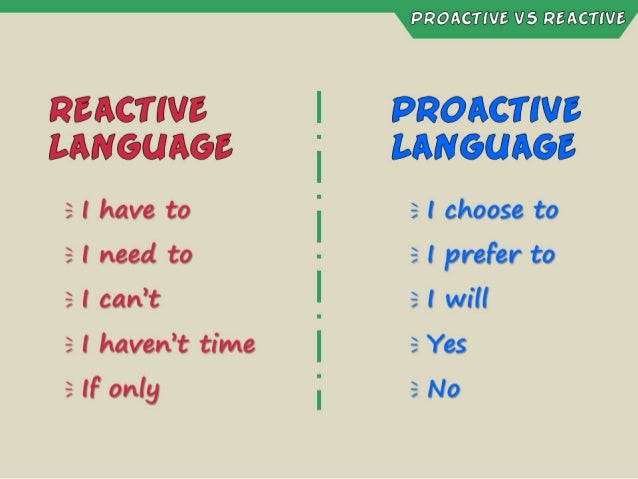 PROACTIVE VS REACTIVE

REACTIVE LANGUAGE

I have to
I need to
I can't
I haven't time
If only

PROACTIVE LANGUAGE

I choose to
I prefer to
I will
Yes
No